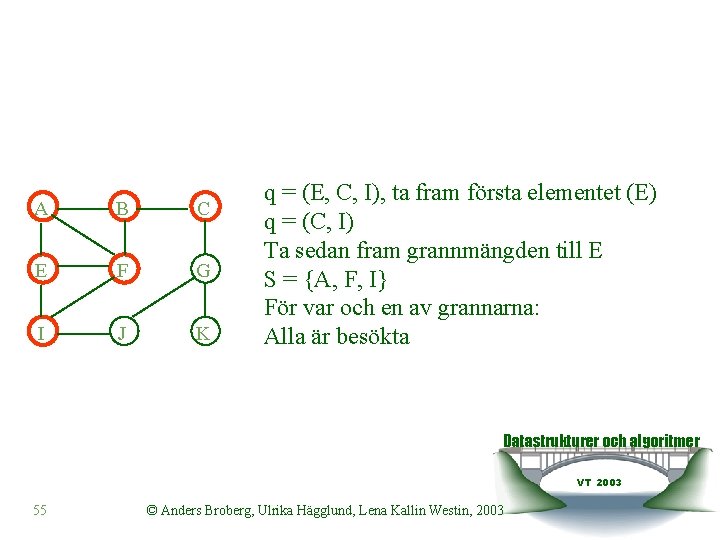 A B C
E F G
I J K

q = (E, C, I), ta fram första elementet (E)
q = (C, I)
Ta sedan fram grannmängden till E
S = {A, F, I}
För var och en av grannarna:
Alla är besökta

Datastrukturer och algoritmer
VT 2003

55 © Anders Broberg, Ulrika Hägglund, Lena Kallin Westin, 2003